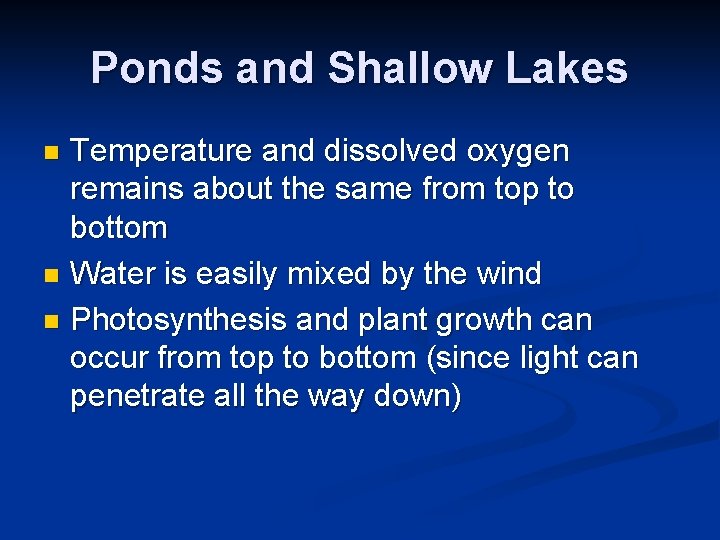 Ponds and Shallow Lakes

- Temperature and dissolved oxygen remains about the same from top to bottom
- Water is easily mixed by the wind
- Photosynthesis and plant growth can occur from top to bottom (since light can penetrate all the way down)